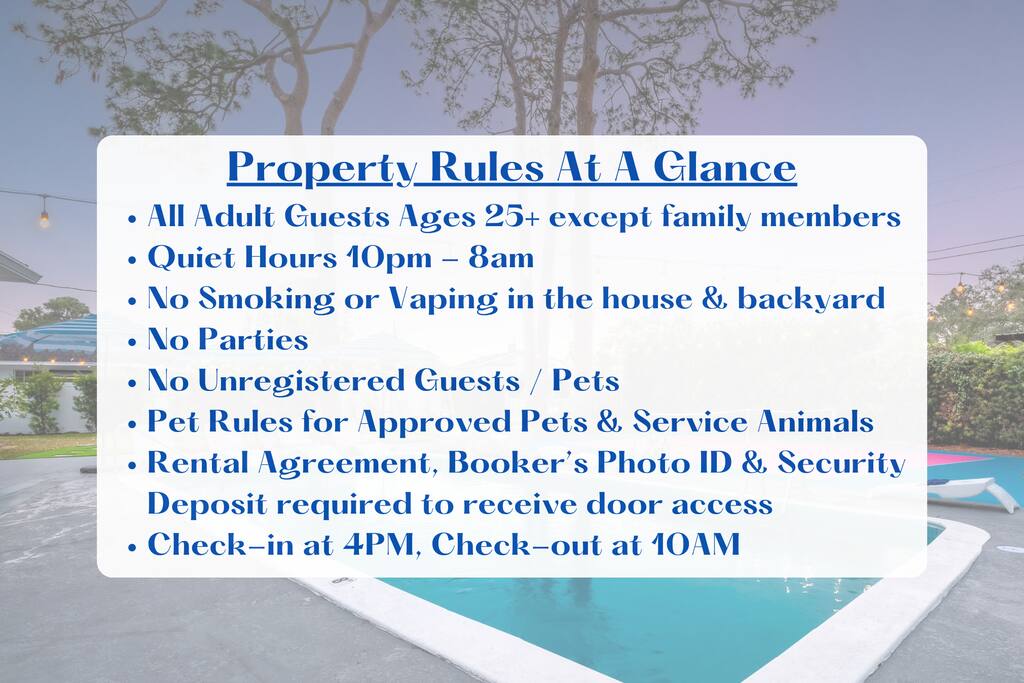 Property Rules At A Glance

• All Adult Guests Ages 25+ except family members
• Quiet Hours 10pm – 8am
• No Smoking or Vaping in the house & backyard
• No Parties
• No Unregistered Guests / Pets
• Pet Rules for Approved Pets & Service Animals
• Rental Agreement, Booker's Photo ID & Security Deposit required to receive door access
• Check-in at 4PM, Check-out at 10AM